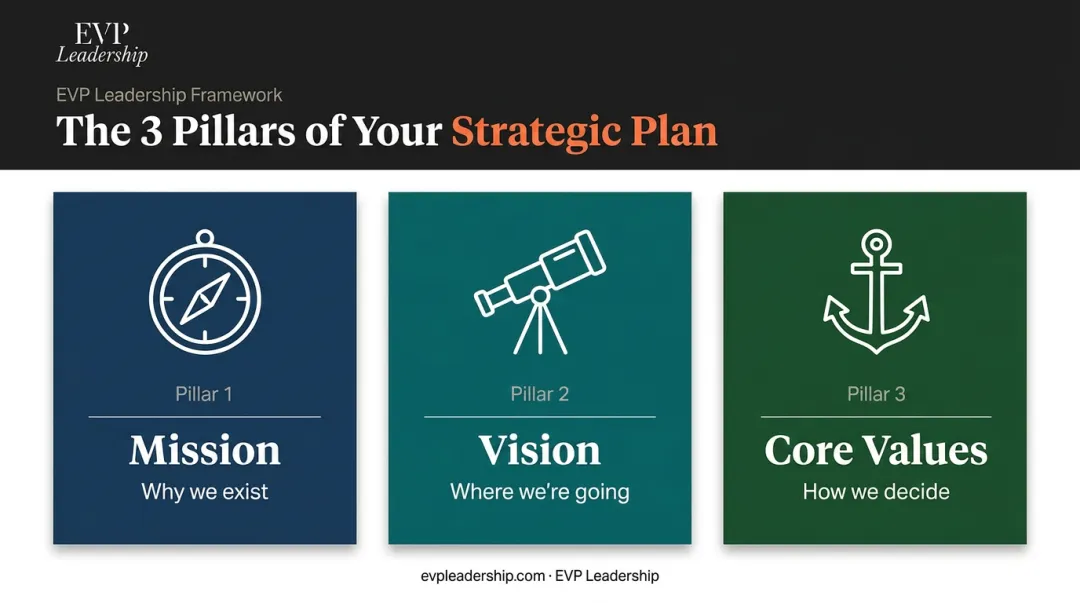 EVP
Leadership

EVP Leadership Framework

The 3 Pillars of Your Strategic Plan

Pillar 1
Mission
Why we exist

Pillar 2
Vision
Where we're going

Pillar 3
Core Values
How we decide

evpleadership.com · EVP Leadership